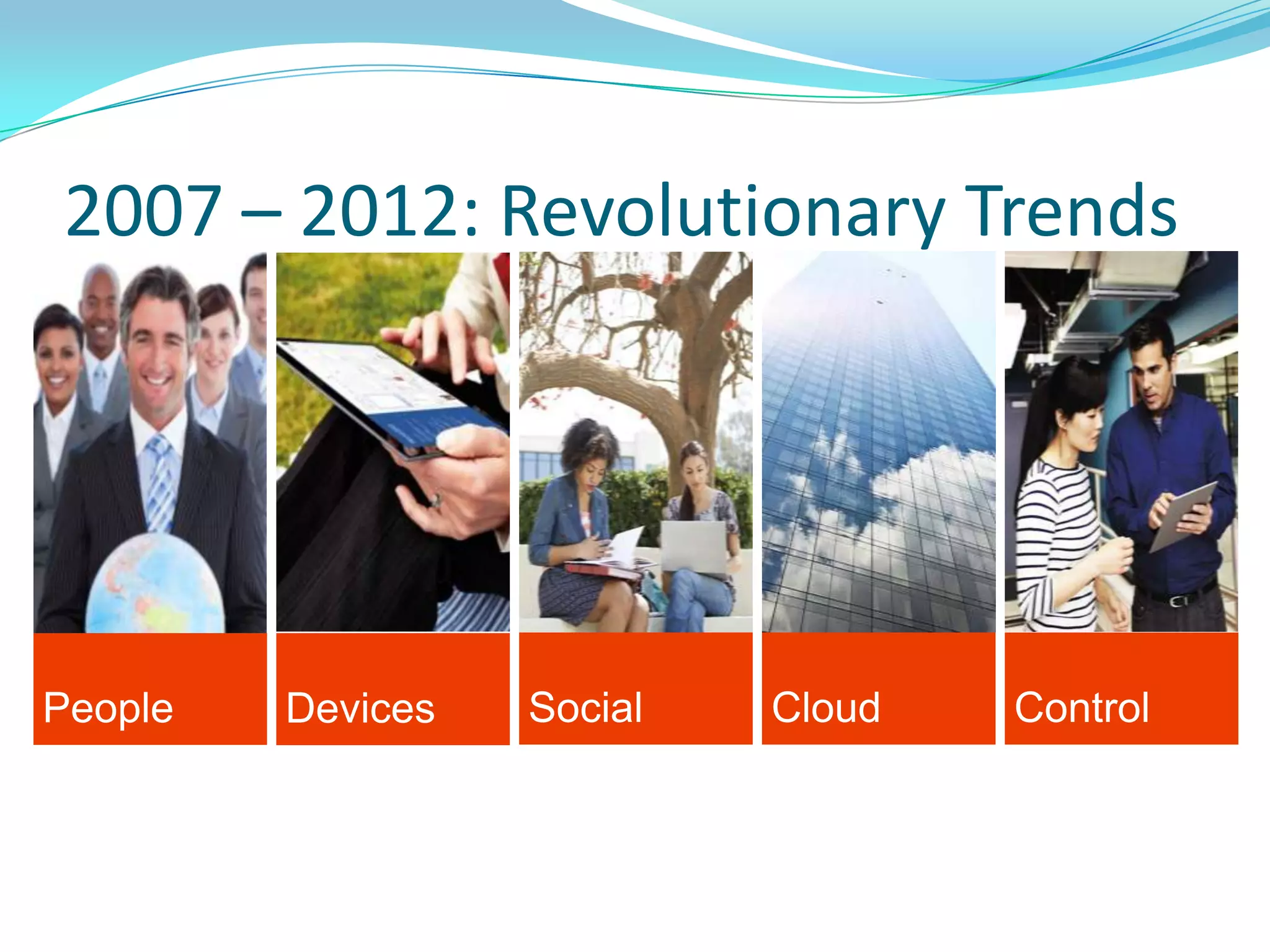 2007 – 2012: Revolutionary Trends

People

Devices

Social

Cloud

Control